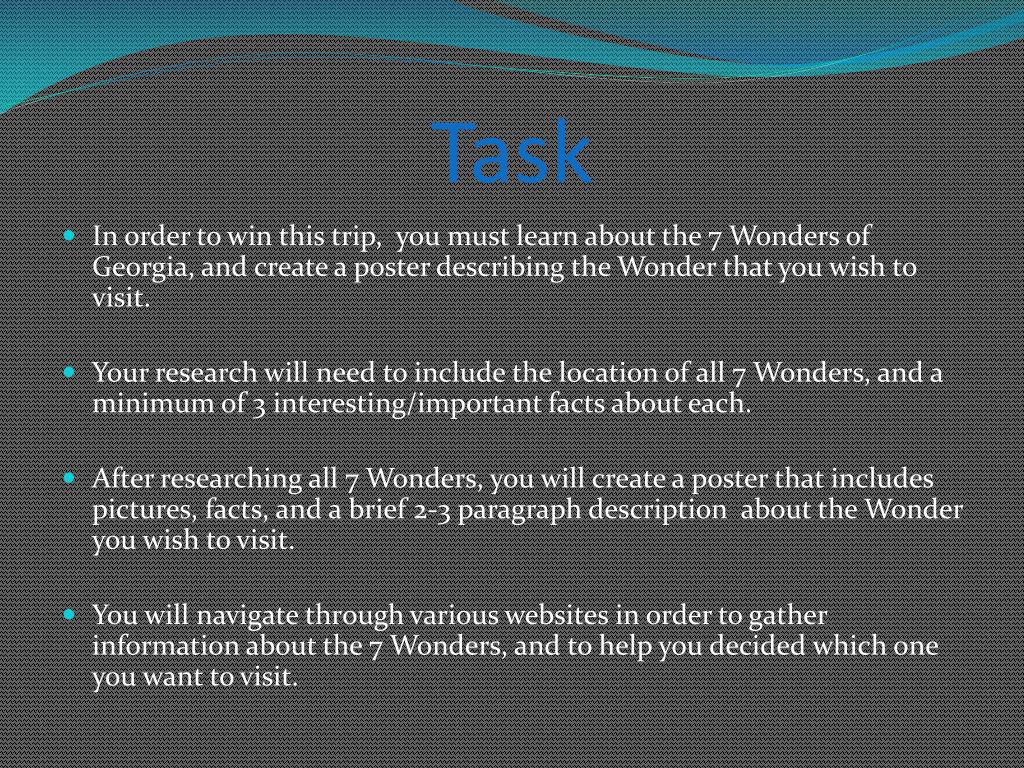 Task

In order to win this trip, you must learn about the 7 Wonders of Georgia, and create a poster describing the Wonder that you wish to visit.

Your research will need to include the location of all 7 Wonders, and a minimum of 3 interesting/important facts about each.

After researching all 7 Wonders, you will create a poster that includes pictures, facts, and a brief 2-3 paragraph description about the Wonder you wish to visit.

You will navigate through various websites in order to gather information about the 7 Wonders, and to help you decided which one you want to visit.